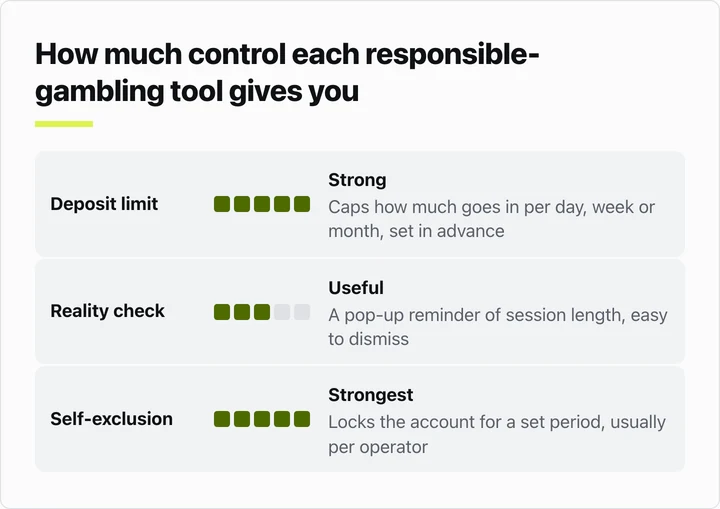 How much control each responsible-gambling tool gives you

Deposit limit

Strong
Caps how much goes in per day, week or month, set in advance

Reality check

Useful
A pop-up reminder of session length, easy to dismiss

Self-exclusion

Strongest
Locks the account for a set period, usually per operator